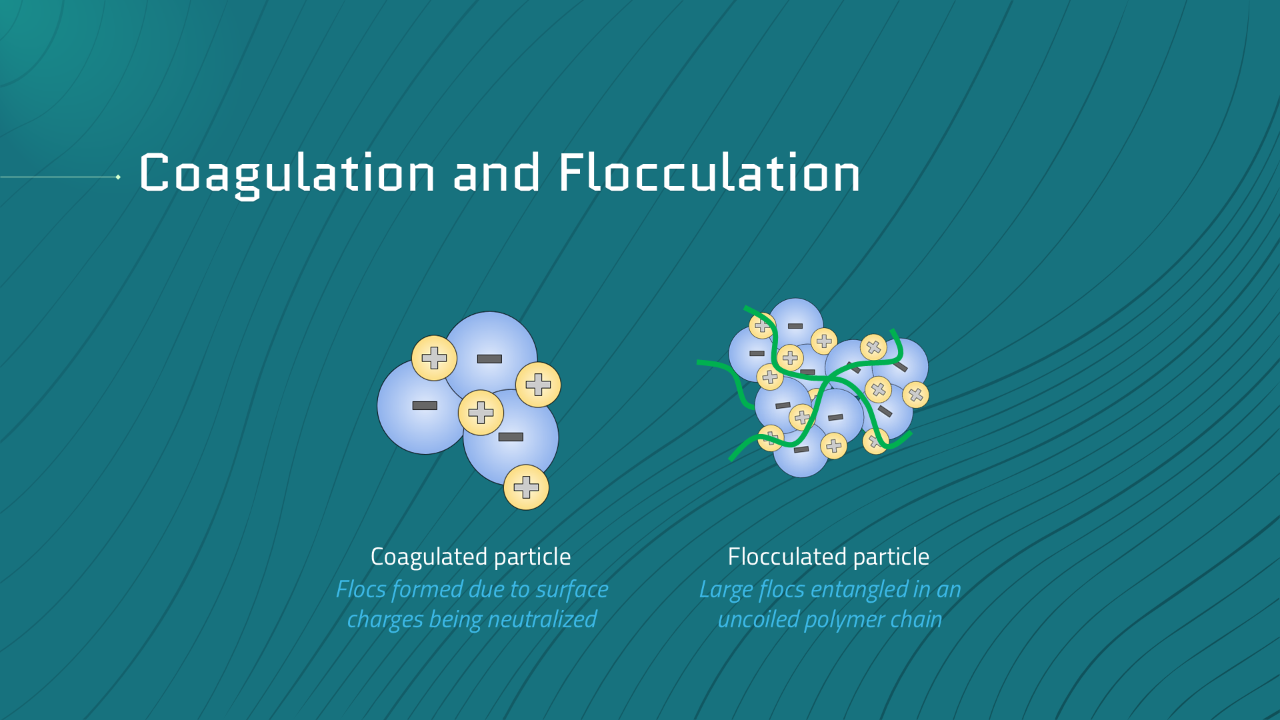 Coagulation and Flocculation

Coagulated particle
Flocs formed due to surface charges being neutralized

Flocculated particle
Large flocs entangled in an uncoiled polymer chain